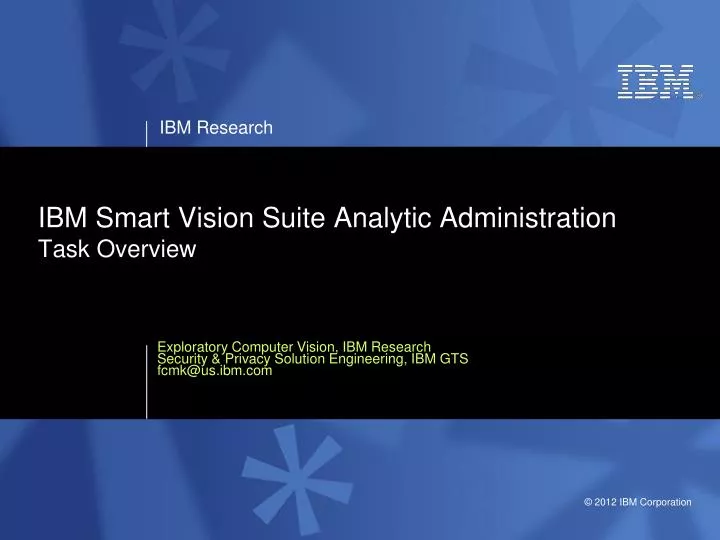 IBM

IBM Research

IBM Smart Vision Suite Analytic Administration
Task Overview

Exploratory Computer Vision, IBM Research
Security & Privacy Solution Engineering, IBM GTS
fcmk@us.ibm.com

© 2012 IBM Corporation